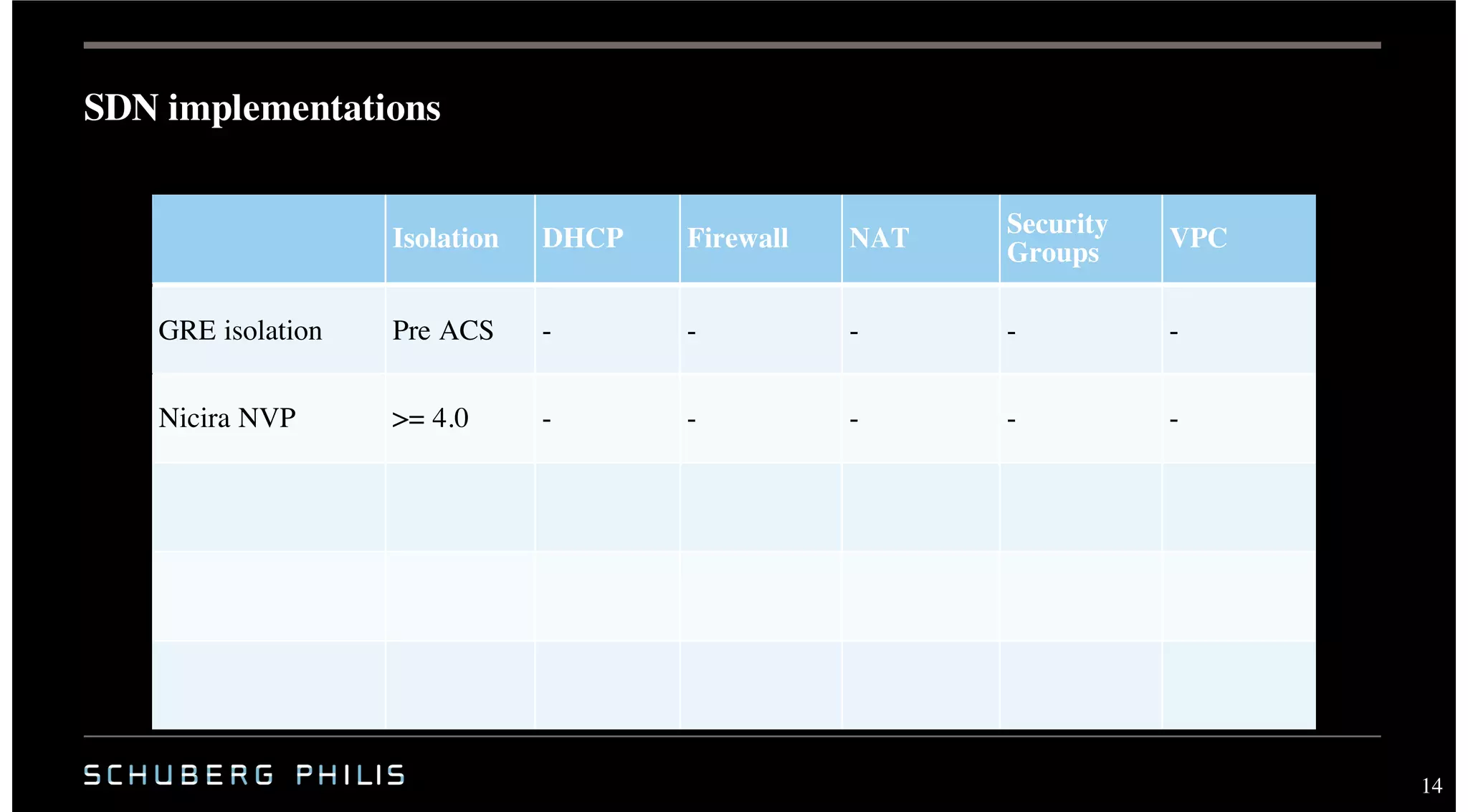 SDN implementations

| | Isolation | DHCP | Firewall | NAT | Security Groups | VPC |
|---|---|---|---|---|---|---|
| GRE isolation | Pre ACS | - | - | - | - | - |
| Nicira NVP | >= 4.0 | - | - | - | - | - |
| | | | | | | |
| | | | | | | |
| | | | | | | |

SCHUBERG PHILIS

14